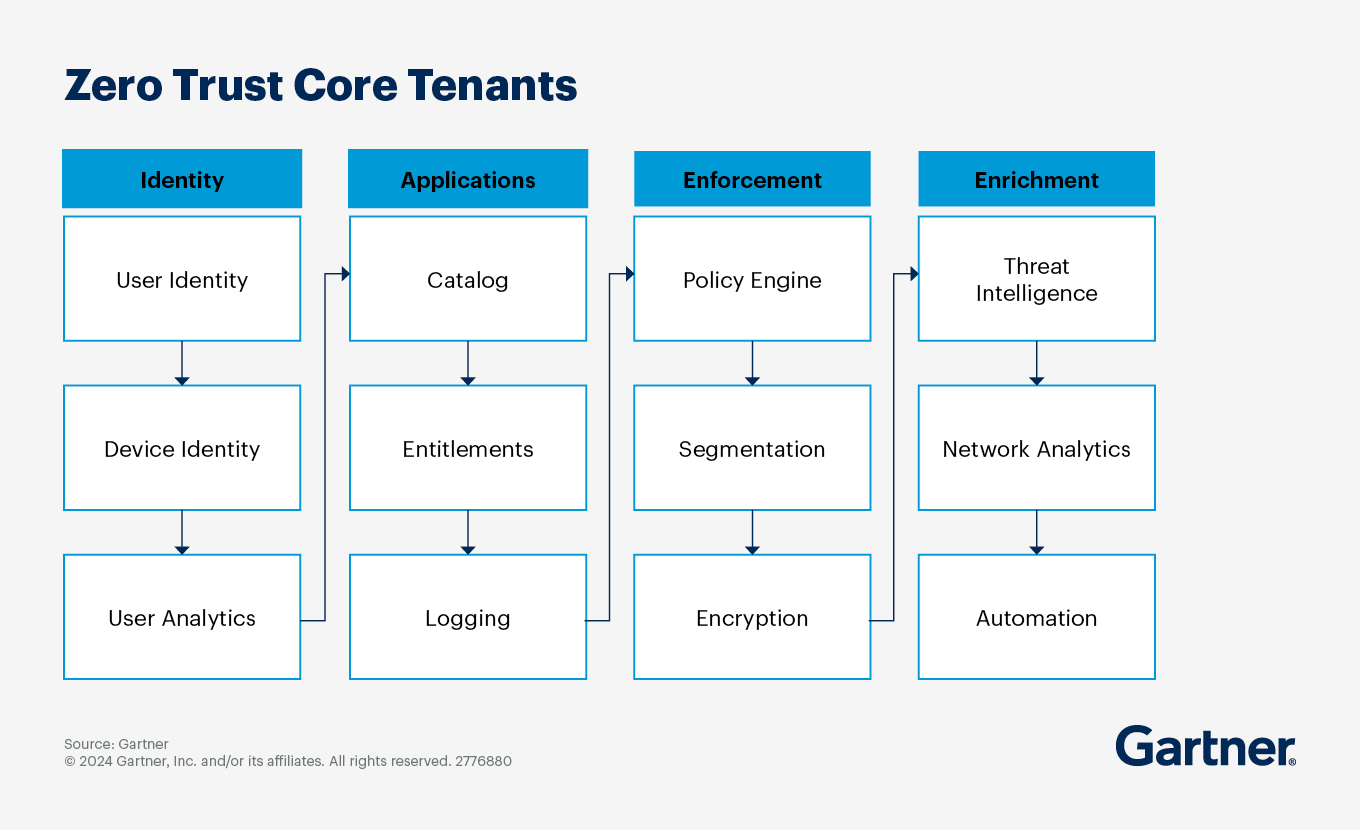 Zero Trust Core Tenants

Identity

User Identity

Device Identity

User Analytics

Applications

Catalog

Entitlements

Logging

Enforcement

Policy Engine

Segmentation

Encryption

Enrichment

Threat Intelligence

Network Analytics

Automation

Source: Gartner
© 2024 Gartner, Inc. and/or its affiliates. All rights reserved. 2776880

Gartner®